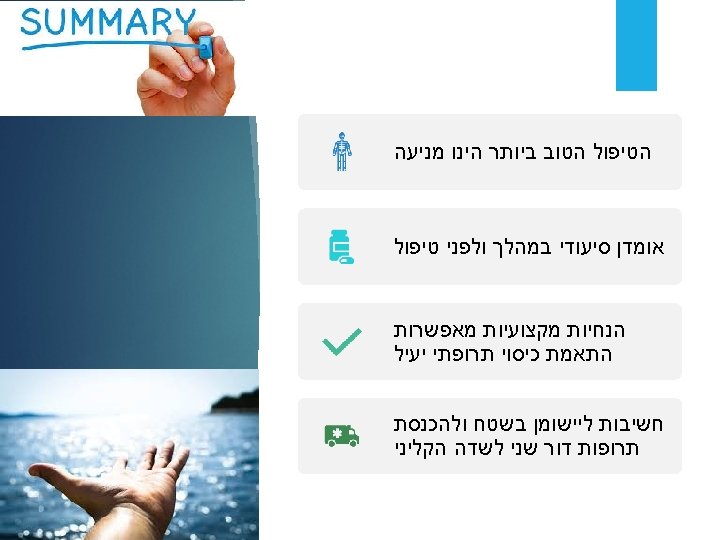 SUMMARY

הטיפול הטוב ביותר הינו מניעה

אומדן סיעודי במהלך ולפני טיפול

הנחיות מקצועיות מאפשרות התאמת כיסוי תרופתי יעיל

חשיבות ליישומן בשטח ולהכנסת תרופות דור שני לשדה הקליני